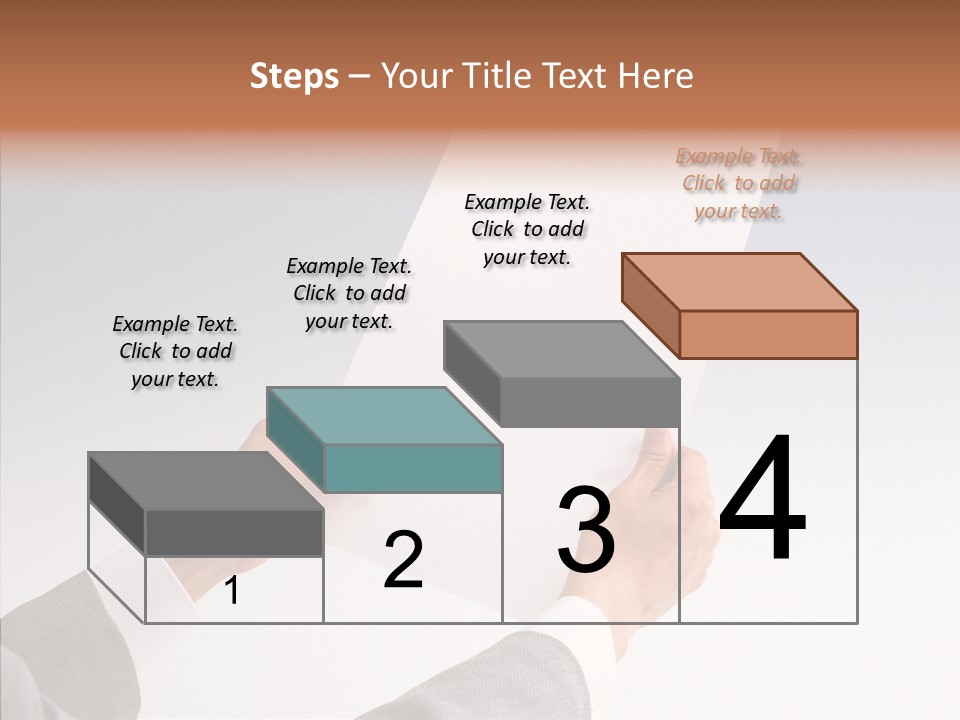 Steps – Your Title Text Here

Example Text. Click to add your text.

Example Text. Click to add your text.

Example Text. Click to add your text.

Example Text. Click to add your text.

1

2

3

4